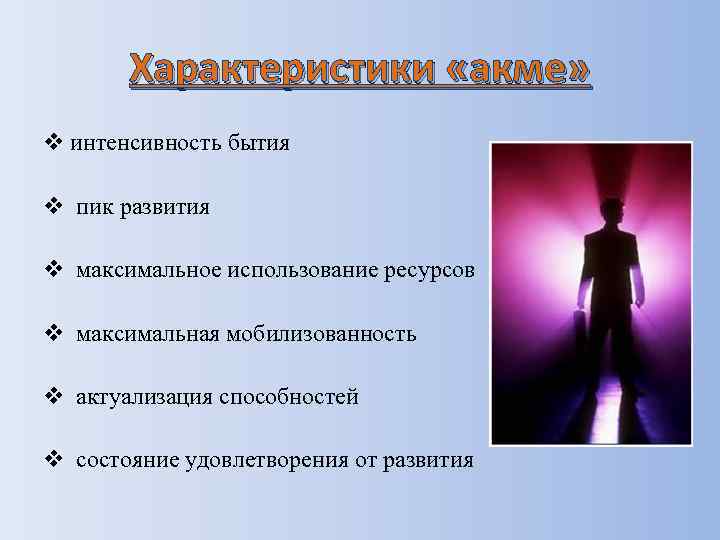 Характеристики «акме»

❖ интенсивность бытия

❖ пик развития

❖ максимальное использование ресурсов

❖ максимальная мобилизованность

❖ актуализация способностей

❖ состояние удовлетворения от развития